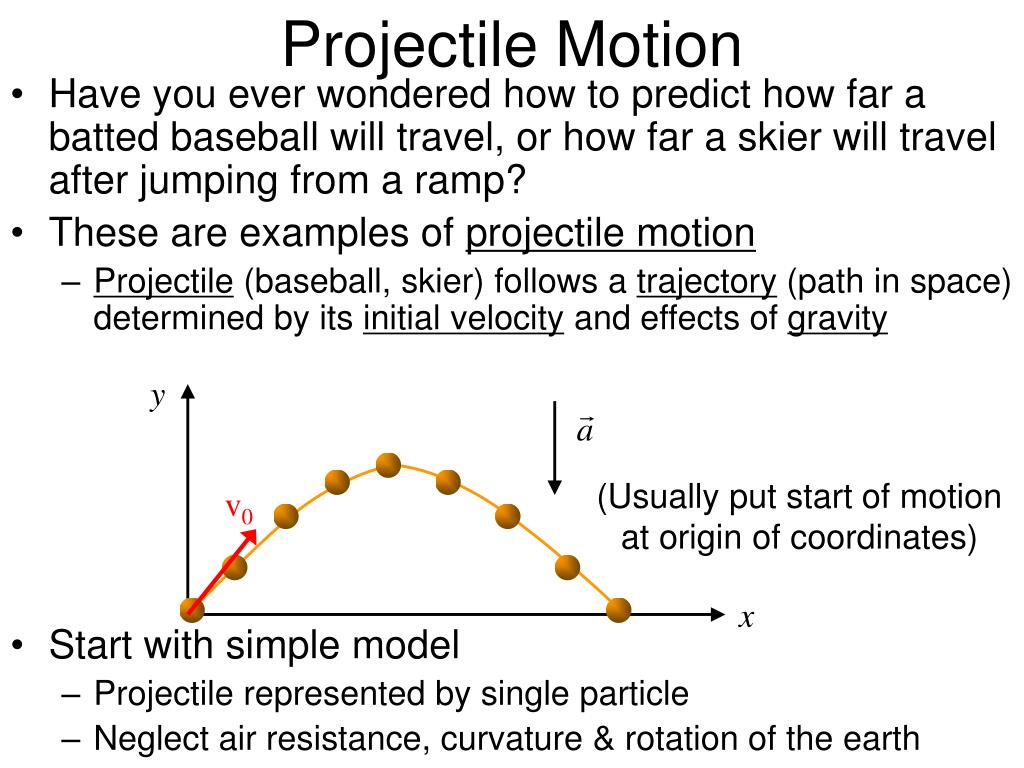 Projectile Motion

• Have you ever wondered how to predict how far a batted baseball will travel, or how far a skier will travel after jumping from a ramp?

• These are examples of projectile motion

– Projectile (baseball, skier) follows a trajectory (path in space) determined by its initial velocity and effects of gravity

$y$

$\vec{a}$

$v_0$

(Usually put start of motion at origin of coordinates)

$x$

• Start with simple model

– Projectile represented by single particle

– Neglect air resistance, curvature & rotation of the earth